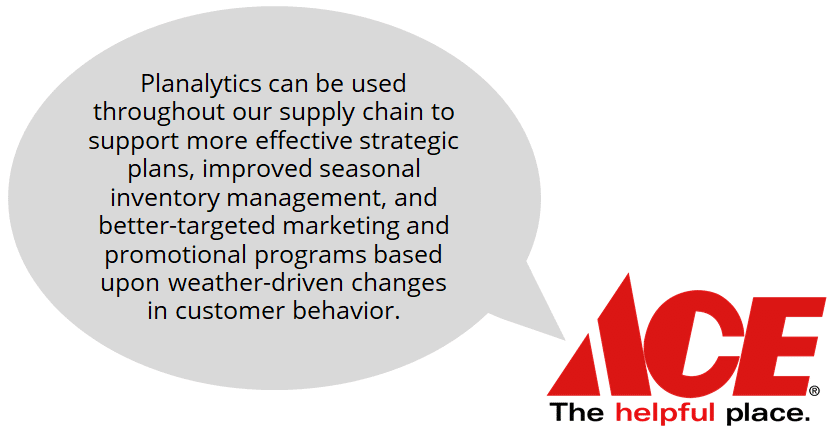 Planalytics can be used throughout our supply chain to support more effective strategic plans, improved seasonal inventory management, and better-targeted marketing and promotional programs based upon weather-driven changes in customer behavior.

ACE®
The helpful place.